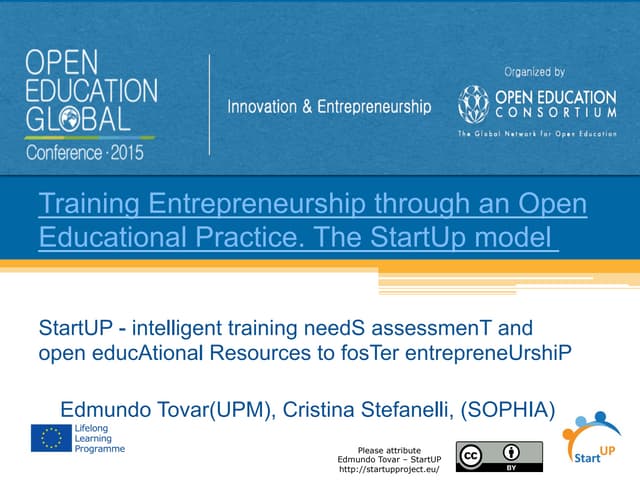 OPEN EDUCATION GLOBAL Conference · 2015

Innovation & Entrepreneurship

Organized by

OPEN EDUCATION CONSORTIUM

The Global Network for Open Education

Training Entrepreneurship through an Open Educational Practice. The StartUp model

StartUP - intelligent training needS assessmenT and open educAtional Resources to fosTer entrepreneUrshiP

Edmundo Tovar(UPM), Cristina Stefanelli, (SOPHIA)

Lifelong Learning Programme

Please attribute
Edmundo Tovar – StartUP
http://startupproject.eu/

cc BY

StartUP